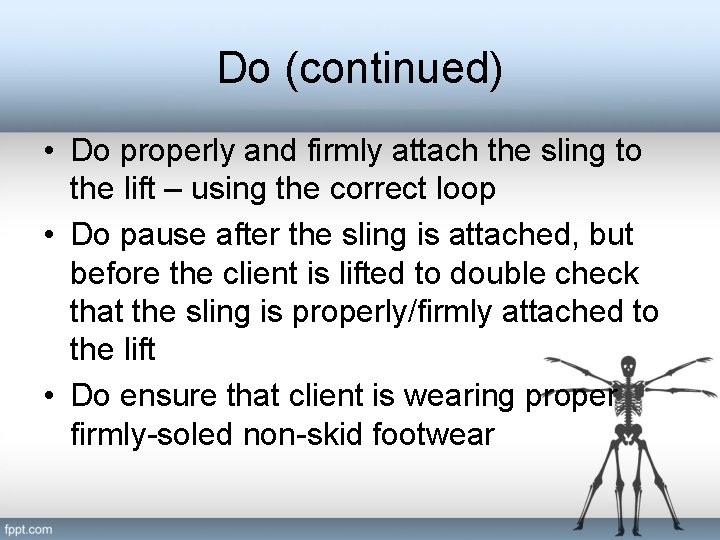 Do (continued)

• Do properly and firmly attach the sling to the lift – using the correct loop

• Do pause after the sling is attached, but before the client is lifted to double check that the sling is properly/firmly attached to the lift

• Do ensure that client is wearing proper firmly-soled non-skid footwear

fppt.com